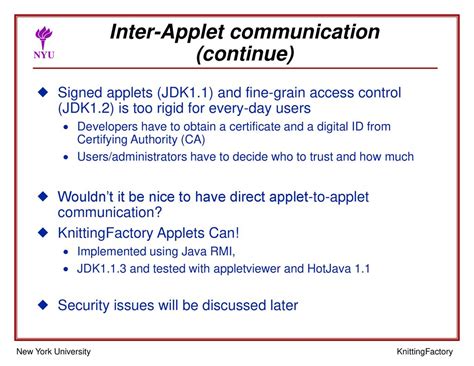 NYU

Inter-Applet communication (continue)

◆ Signed applets (JDK1.1) and fine-grain access control (JDK1.2) is too rigid for every-day users

• Developers have to obtain a certificate and a digital ID from Certifying Authority (CA)

• Users/administrators have to decide who to trust and how much

◆ Wouldn't it be nice to have direct applet-to-applet communication?

◆ KnittingFactory Applets Can!

• Implemented using Java RMI,

• JDK1.1.3 and tested with appletviewer and HotJava 1.1

◆ Security issues will be discussed later

New York University

KnittingFactory